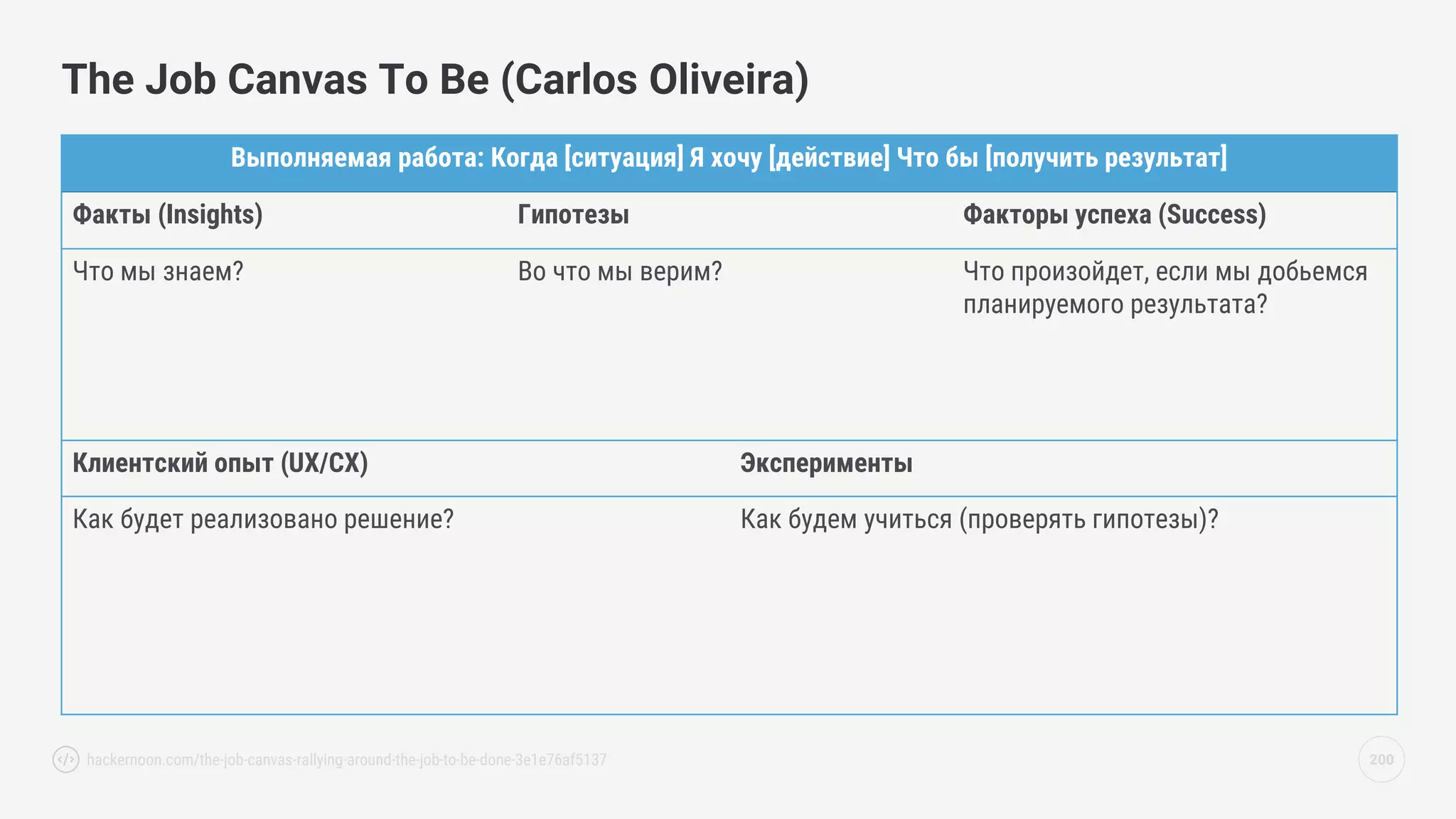 The Job Canvas To Be (Carlos Oliveira)

Выполняемая работа: Когда [ситуация] Я хочу [действие] Что бы [получить результат]

| Факты (Insights) | Гипотезы | Факторы успеха (Success) |
|---|---|---|
| Что мы знаем? | Во что мы верим? | Что произойдет, если мы добьемся планируемого результата? |

| Клиентский опыт (UX/CX) | Эксперименты |
|---|---|
| Как будет реализовано решение? | Как будем учиться (проверять гипотезы)? |

hackernoon.com/the-job-canvas-rallying-around-the-job-to-be-done-3e1e76af5137

200